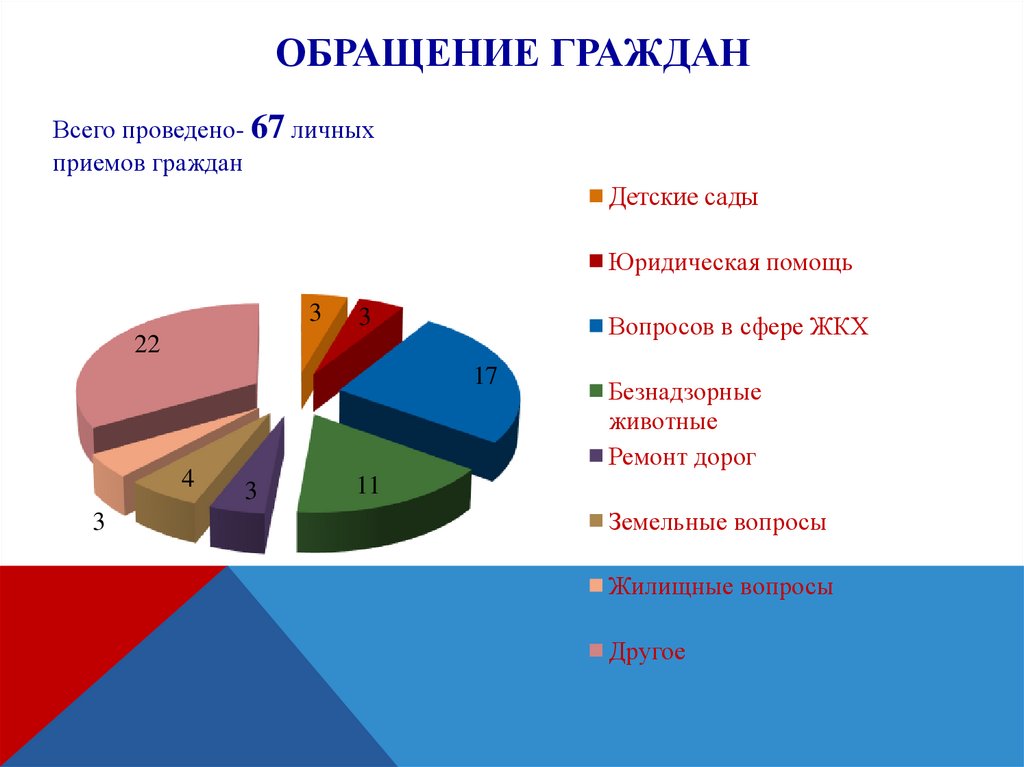 ОБРАЩЕНИЕ ГРАЖДАН

Всего проведено- 67 личных приемов граждан

3
3
17
11
3
4
3
22

Детские сады
Юридическая помощь
Вопросов в сфере ЖКХ
Безнадзорные животные
Ремонт дорог
Земельные вопросы
Жилищные вопросы
Другое